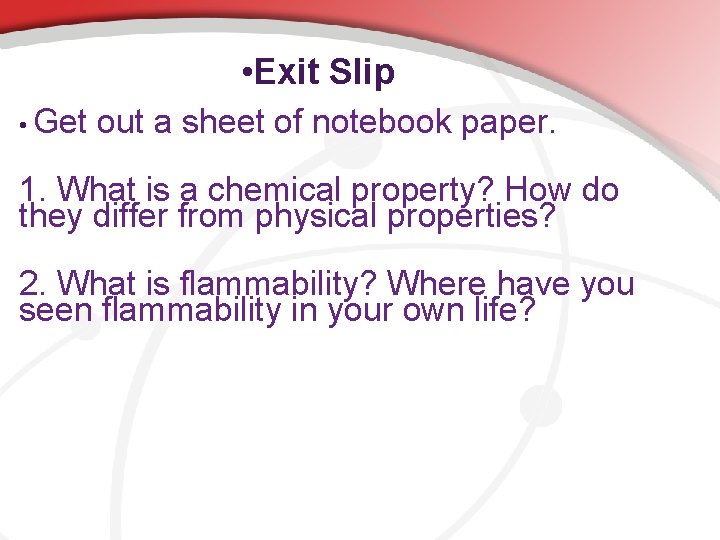 •Exit Slip

• Get out a sheet of notebook paper.

1. What is a chemical property? How do they differ from physical properties?

2. What is flammability? Where have you seen flammability in your own life?